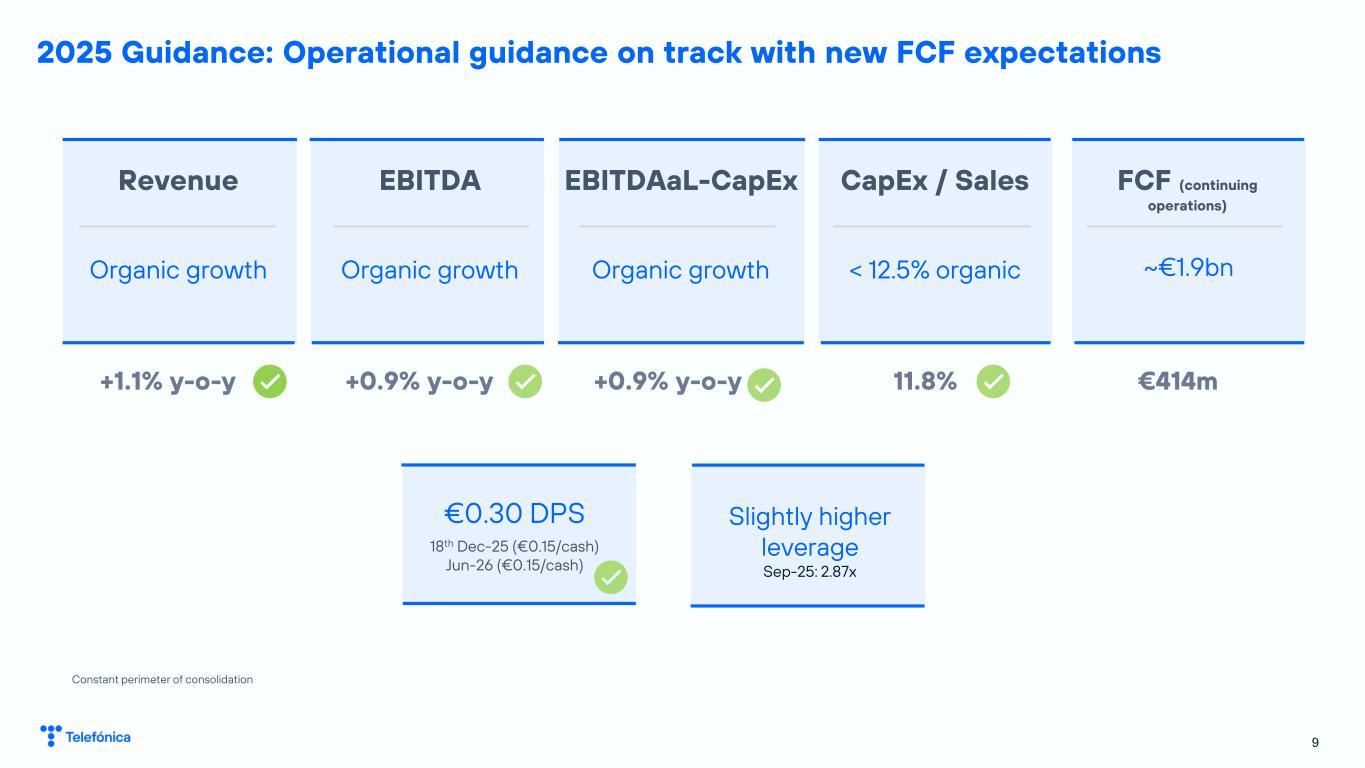 2025 Guidance: Operational guidance on track with new FCF expectations

Revenue

Organic growth

+1.1% y-o-y

EBITDA

Organic growth

+0.9% y-o-y

EBITDAaL-CapEx

Organic growth

+0.9% y-o-y

CapEx / Sales

< 12.5% organic

11.8%

FCF (continuing operations)

~€1.9bn

€414m

€0.30 DPS

18$^{th}$ Dec-25 (€0.15/cash)
Jun-26 (€0.15/cash)

Slightly higher leverage
Sep-25: 2.87x

Constant perimeter of consolidation

Telefónica

9